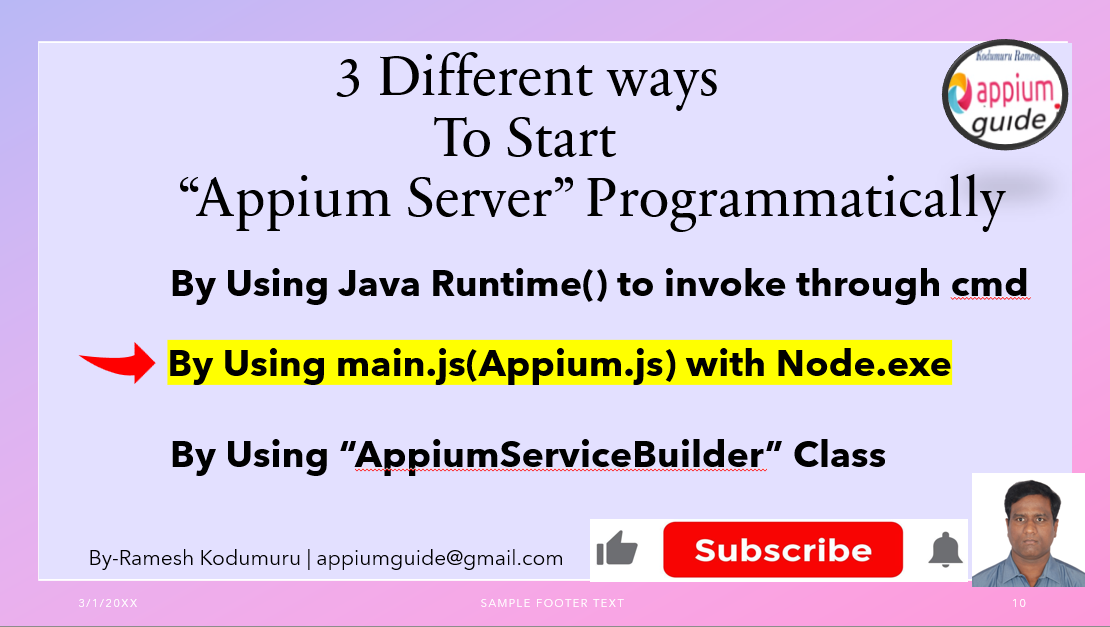 3 Different ways
To Start
“Appium Server” Programmatically

Kodumuru Ramesh
appium guide

By Using Java Runtime() to invoke through cmd

By Using main.js(Appium.js) with Node.exe

By Using “AppiumServiceBuilder” Class

By-Ramesh Kodumuru | appiumguide@gmail.com

Subscribe

3/1/20XX

SAMPLE FOOTER TEXT

10